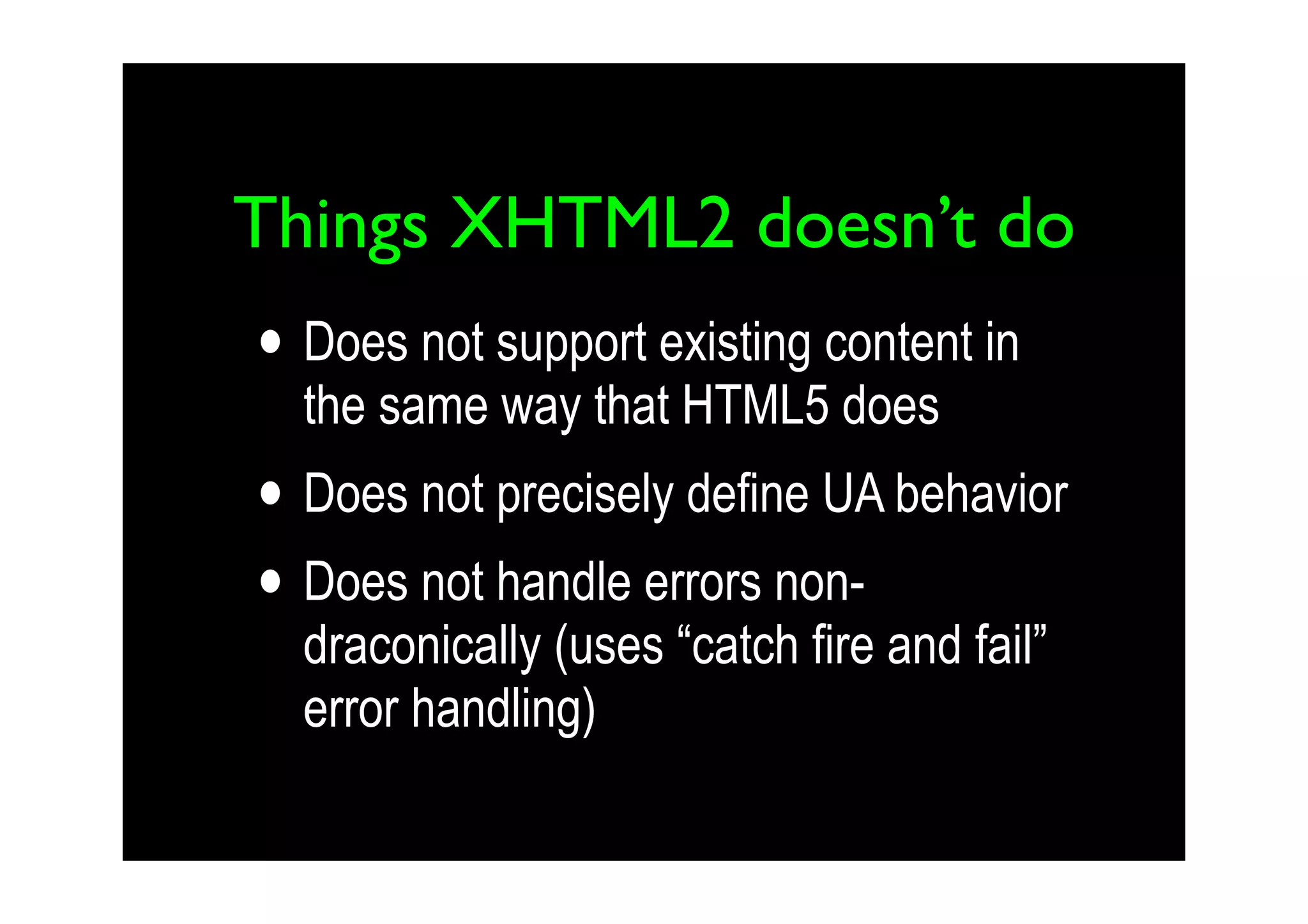 Things XHTML2 doesn’t do

• Does not support existing content in the same way that HTML5 does

• Does not precisely define UA behavior

• Does not handle errors non-draconically (uses “catch fire and fail” error handling)